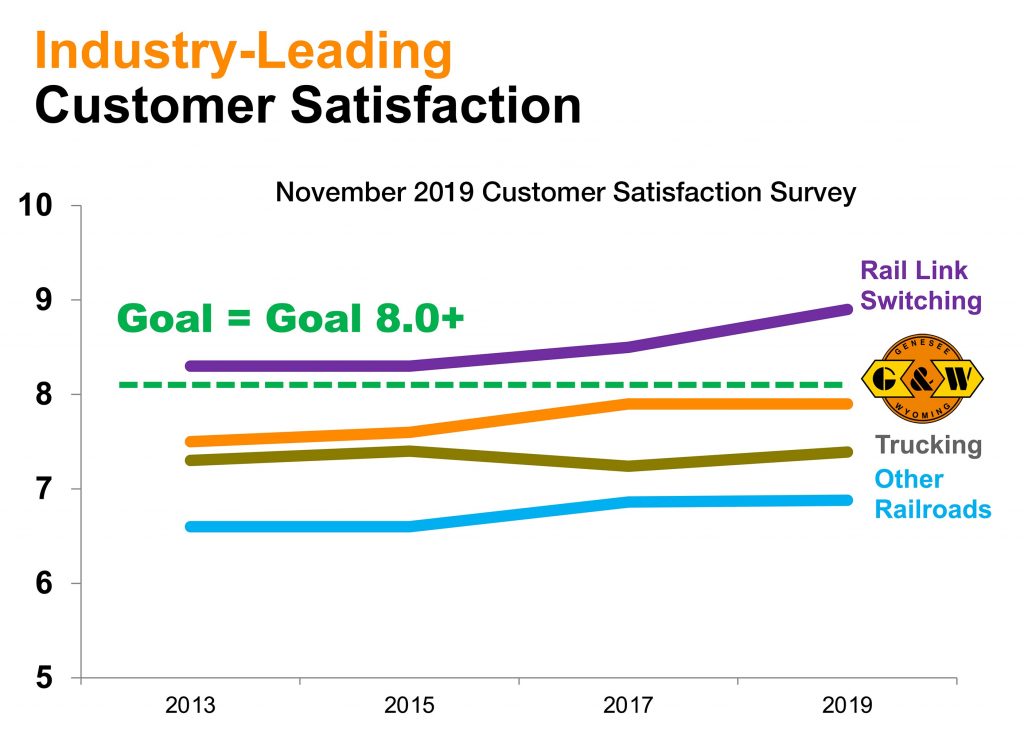 Industry-Leading
Customer Satisfaction

November 2019 Customer Satisfaction Survey

10
9
8
7
6
5

Goal = Goal 8.0+

Rail Link Switching

GENESEE G&W WYOMING

Trucking

Other Railroads

2013
2015
2017
2019